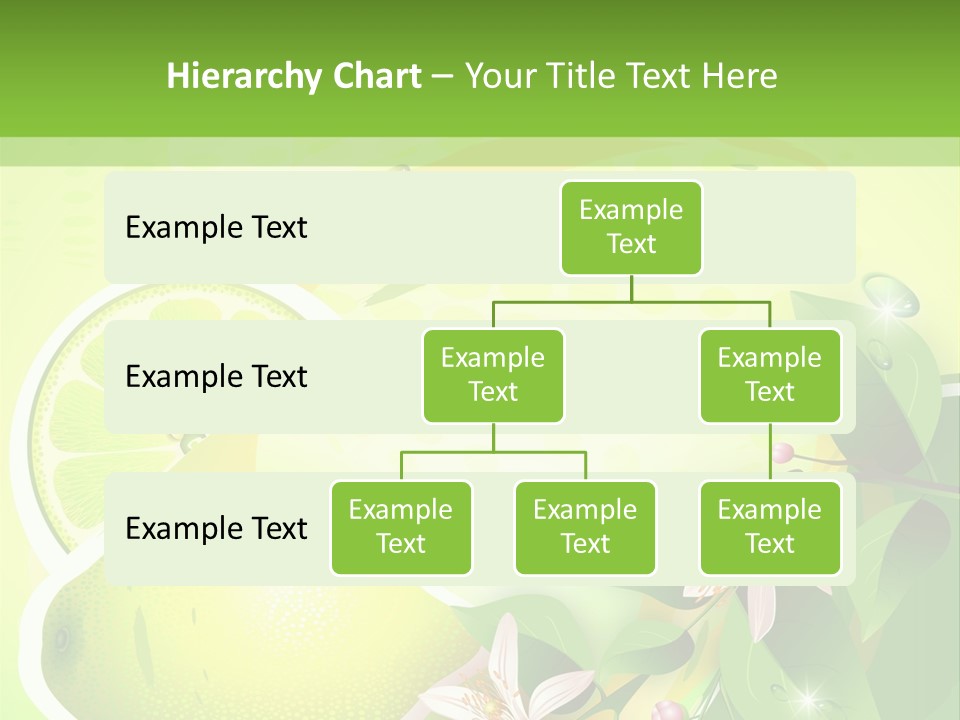 Hierarchy Chart – Your Title Text Here

Example Text

Example Text

Example Text

Example Text

Example Text

Example Text

Example Text

Example Text

Example Text